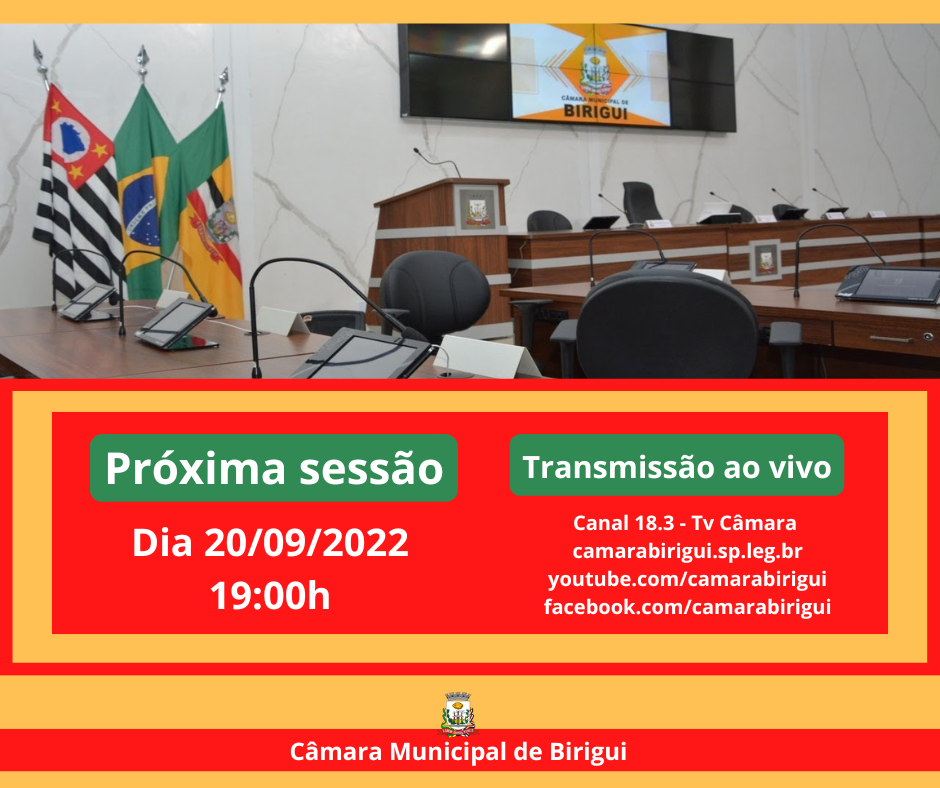 CÂMARA MUNICIPAL DE
BIRIGUI

Próxima sessão

Dia 20/09/2022
19:00h

Transmissão ao vivo

Canal 18.3 - Tv Câmara
camarabirigui.sp.leg.br
youtube.com/camarabirigui
facebook.com/camarabirigui

Câmara Municipal de Birigui